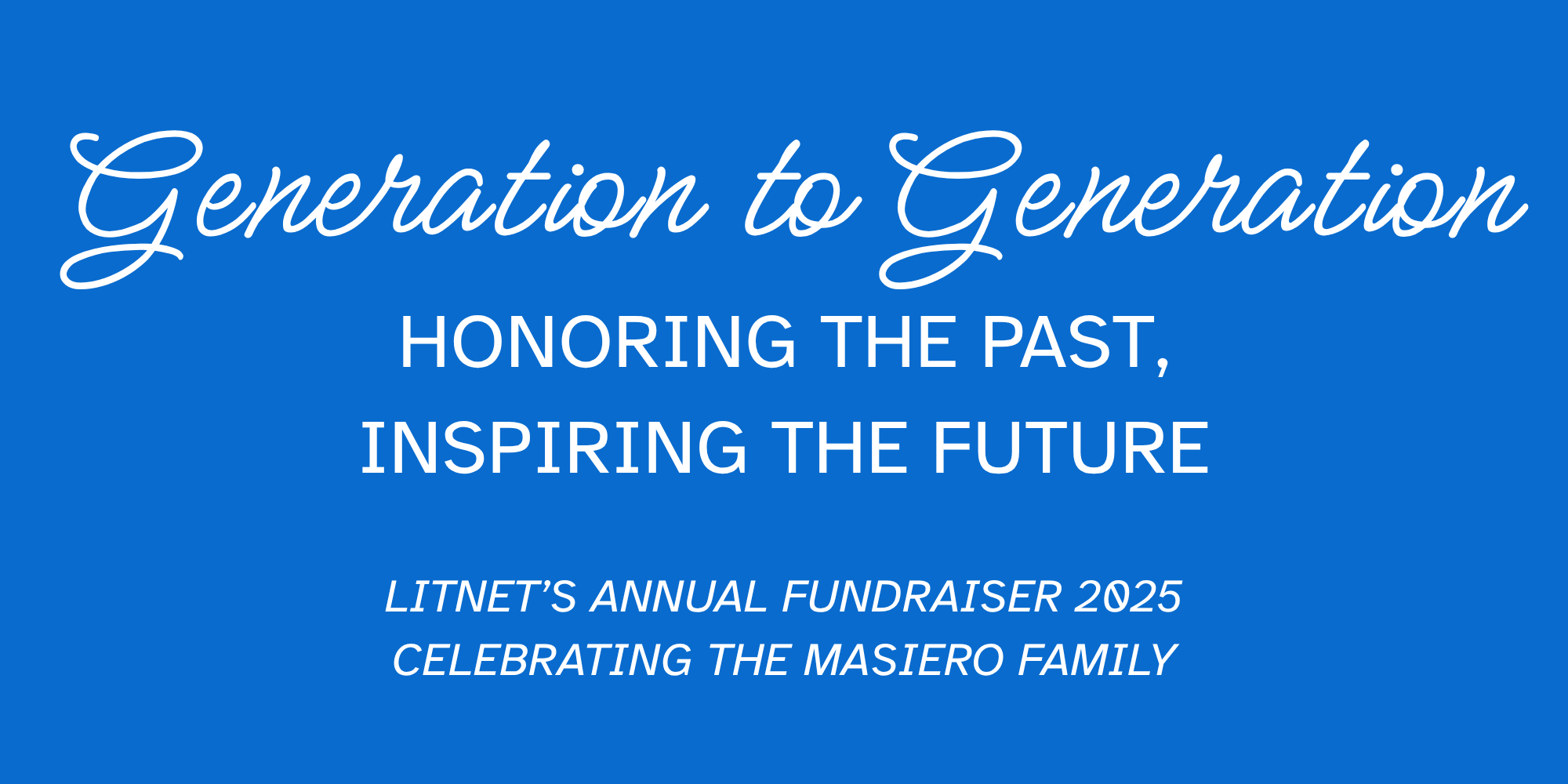 Generation to Generation

HONORING THE PAST, INSPIRING THE FUTURE

LITNET'S ANNUAL FUNDRAISER 2025
CELEBRATING THE MASIERO FAMILY